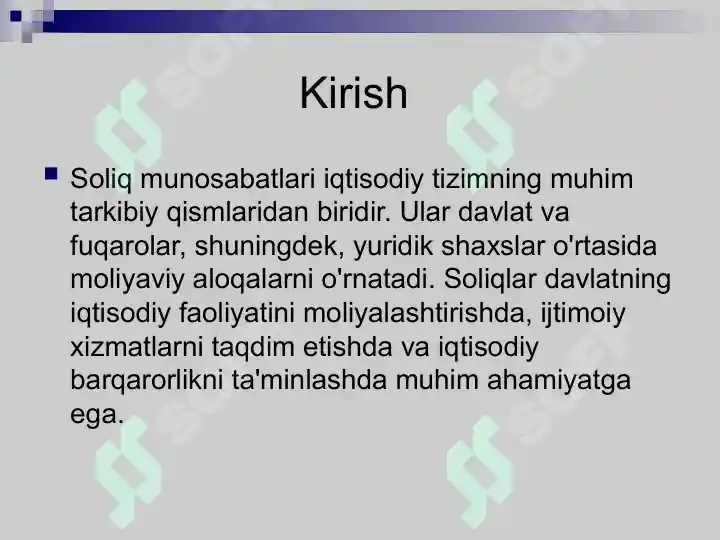 Kirish

Soliq munosabatlari iqtisodiy tizimning muhim tarkibiy qismlaridan biridir. Ular davlat va fuqarolar, shuningdek, yuridik shaxslar o'rtasida moliyaviy aloqalarni o'rnatadi. Soliqlar davlatning iqtisodiy faoliyatini moliyalashtirishda, ijtimoiy xizmatlarni taqdim etishda va iqtisodiy barqarorlikni ta'minlashda muhim ahamiyatga ega.